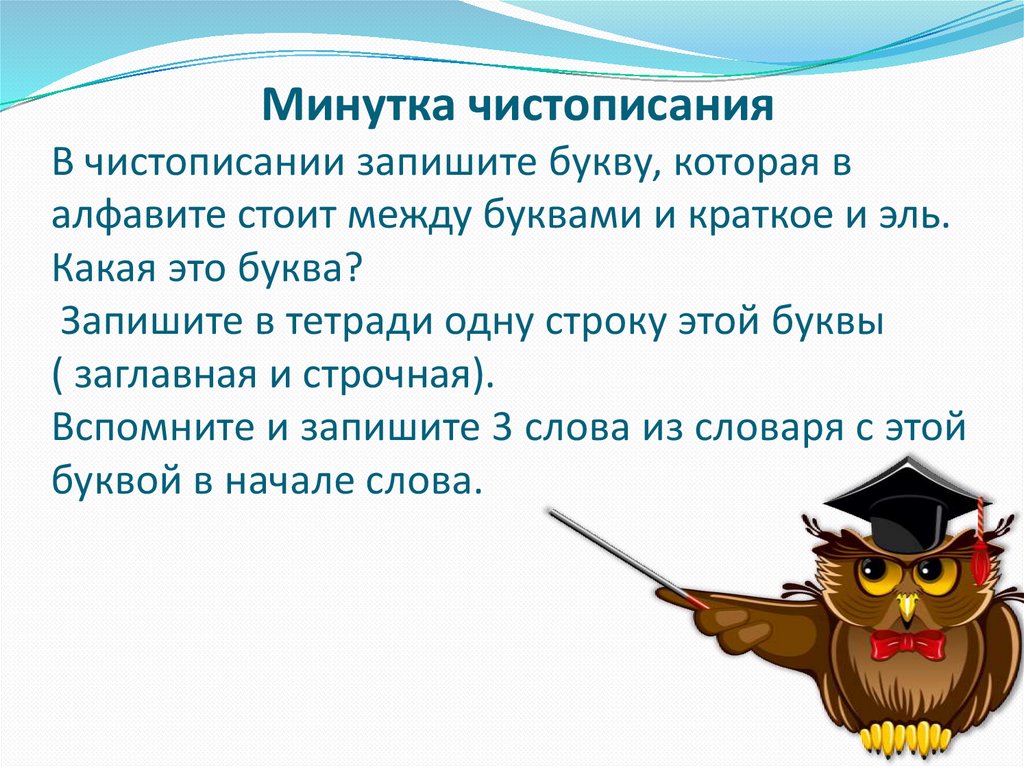 Минутка чистописания

В чистописании запишите букву, которая в алфавите стоит между буквами и краткое и эль. Какая это буква?
 Запишите в тетради одну строку этой буквы ( заглавная и строчная).
Вспомните и запишите 3 слова из словаря с этой буквой в начале слова.